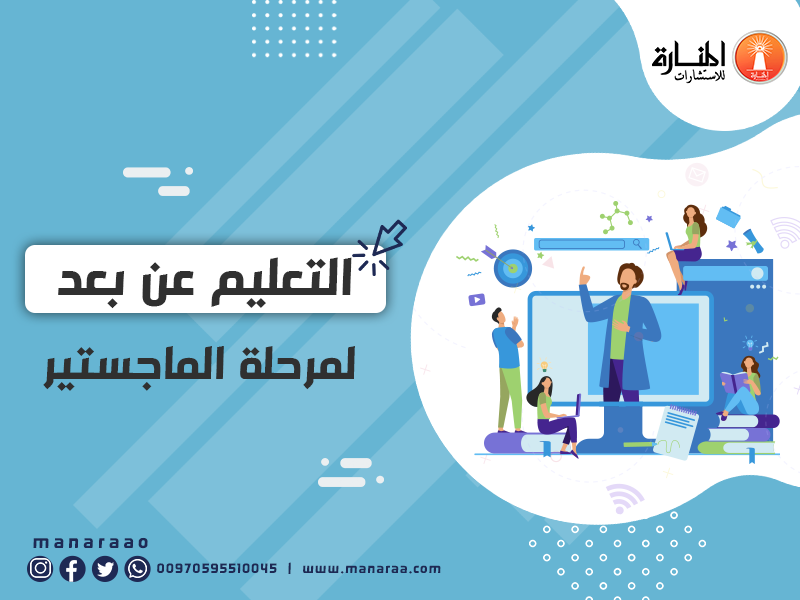 المنارة
للاستشارات

التعليم عن بعد
لمرحلة الماجستير

manaraao
00970595510045 | www.manaraa.com